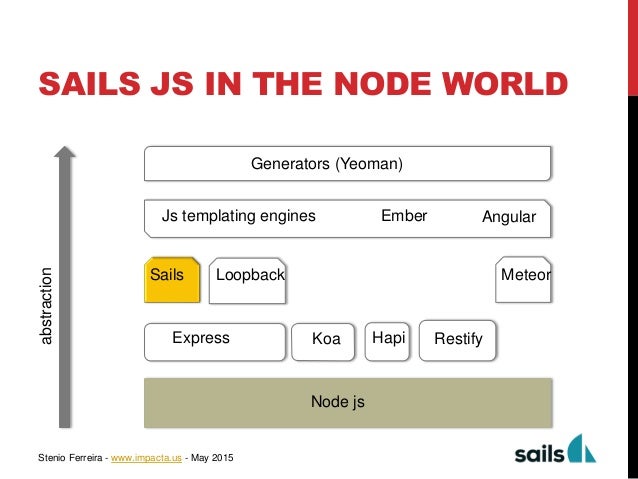 SAILS JS IN THE NODE WORLD

abstraction

Generators (Yeoman)

Js templating engines Ember Angular

Sails Loopback Meteor

Express Koa Hapi Restify

Node js

Stenio Ferreira - www.impacta.us - May 2015

sails